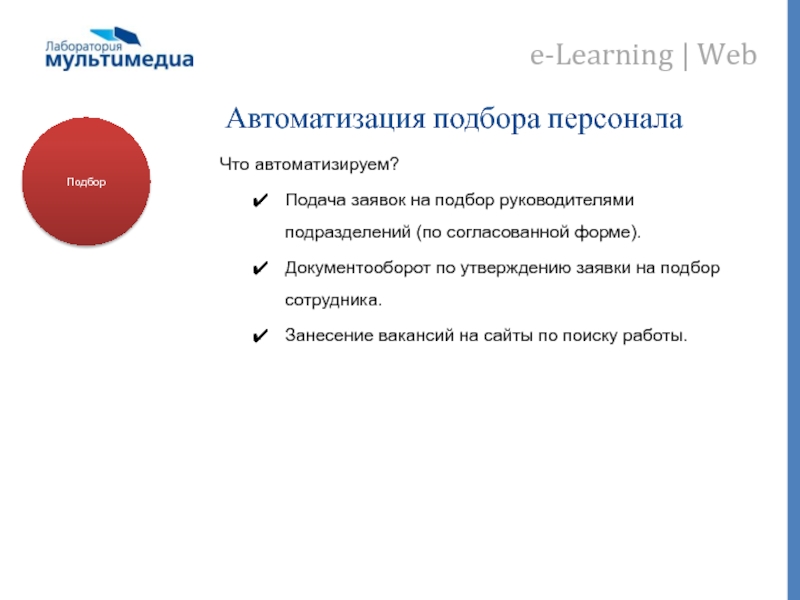 Лаборатория
мультимедиа

e-Learning | Web

Автоматизация подбора персонала

Подбор

Что автоматизируем?

✔ Подача заявок на подбор руководителями подразделений (по согласованной форме).

✔ Документооборот по утверждению заявки на подбор сотрудника.

✔ Занесение вакансий на сайты по поиску работы.